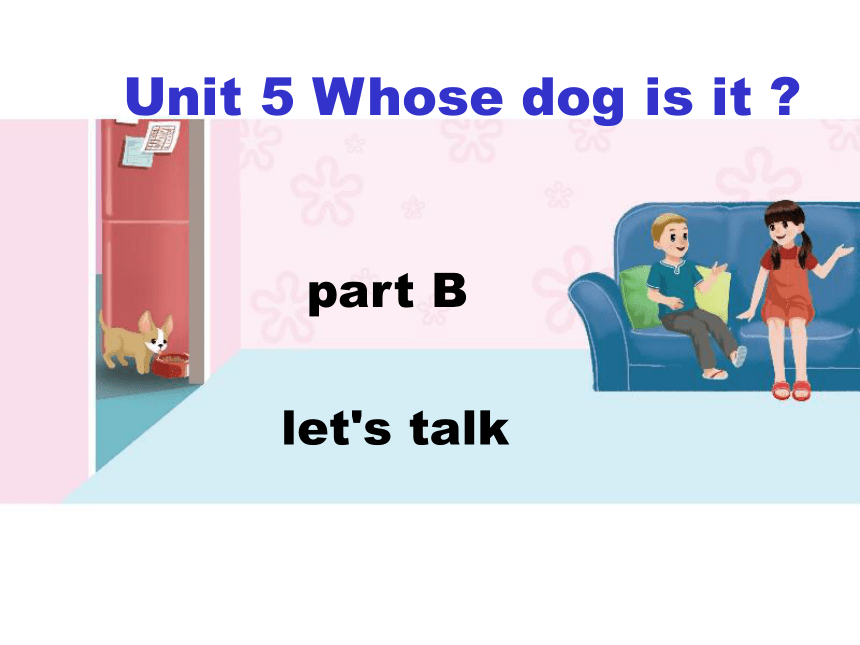 Unit 5 Whose dog is it ?

part B

let's talk